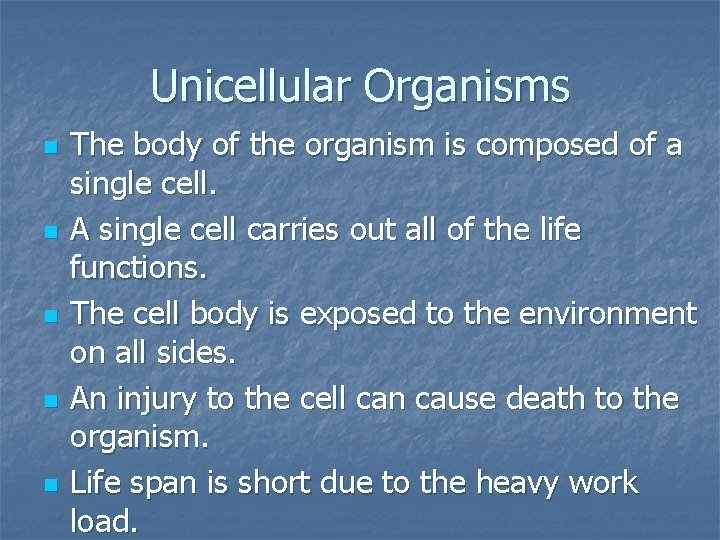 Unicellular Organisms

- The body of the organism is composed of a single cell.
- A single cell carries out all of the life functions.
- The cell body is exposed to the environment on all sides.
- An injury to the cell can cause death to the organism.
- Life span is short due to the heavy work load.